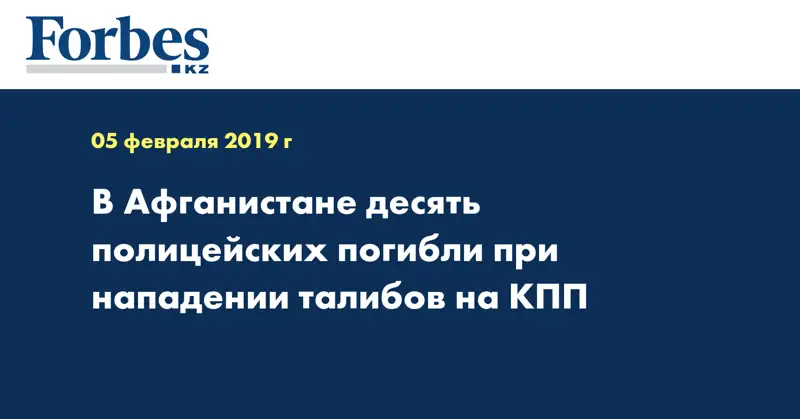 Forbes
KZ

05 февраля 2019 г

В Афганистане десять полицейских погибли при нападении талибов на КПП